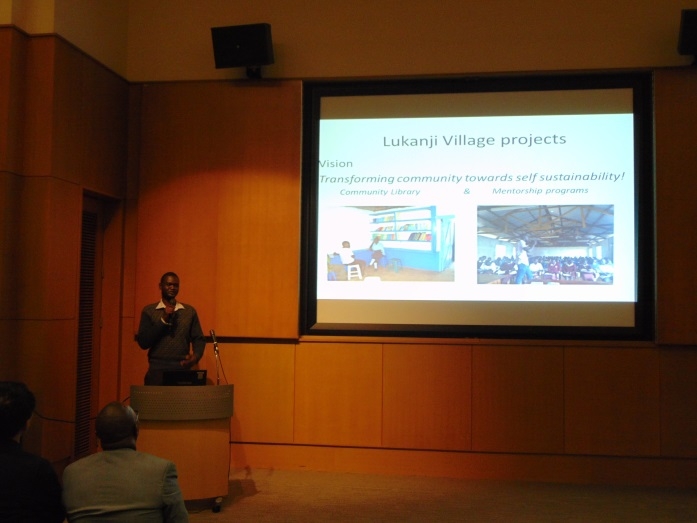 Lukanji Village projects

Vision

Transforming community towards self sustainability!

Community Library & Mentorship programs